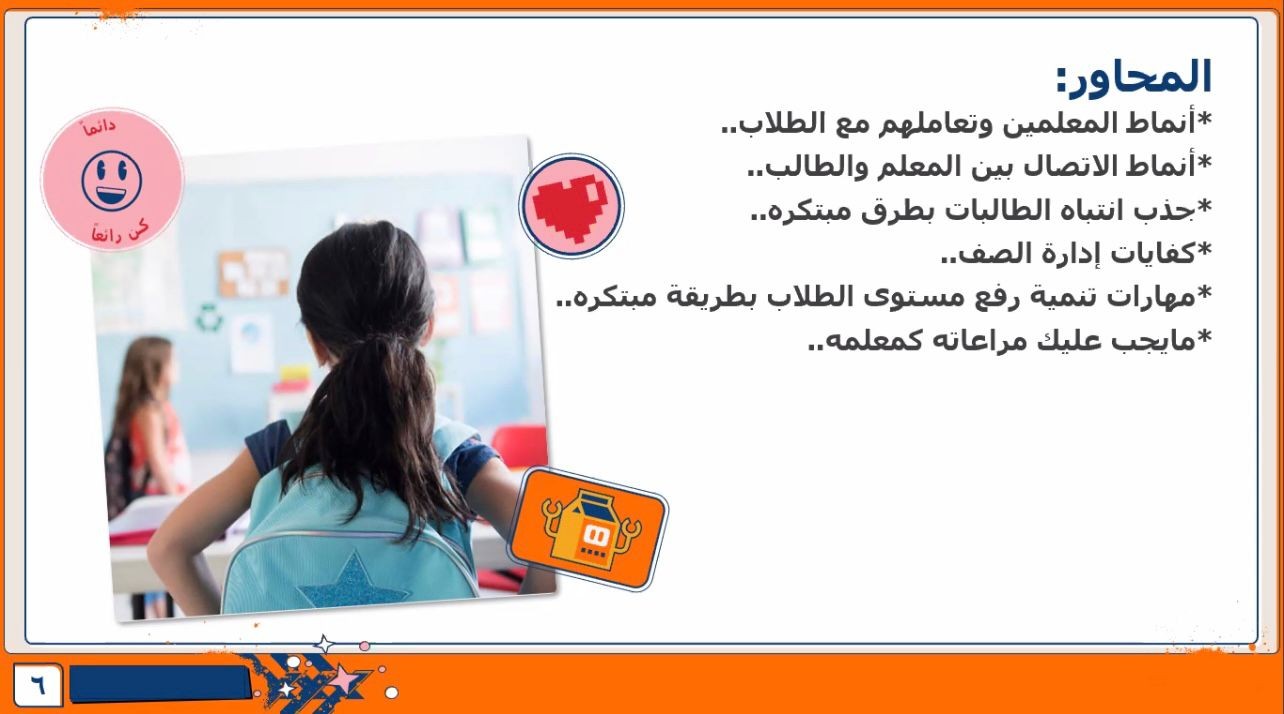 المحاور:
*أنماط المعلمين وتعاملهم مع الطلاب..
*أنماط الاتصال بين المعلم والطالب..
*جذب انتباه الطالبات بطرق مبتكره..
*كفايات إدارة الصف..
*مهارات تنمية رفع مستوى الطلاب بطريقة مبتكره..
*مايجب عليك مراعاته كمعلمه..

دائماً
كن رائعاً

٦